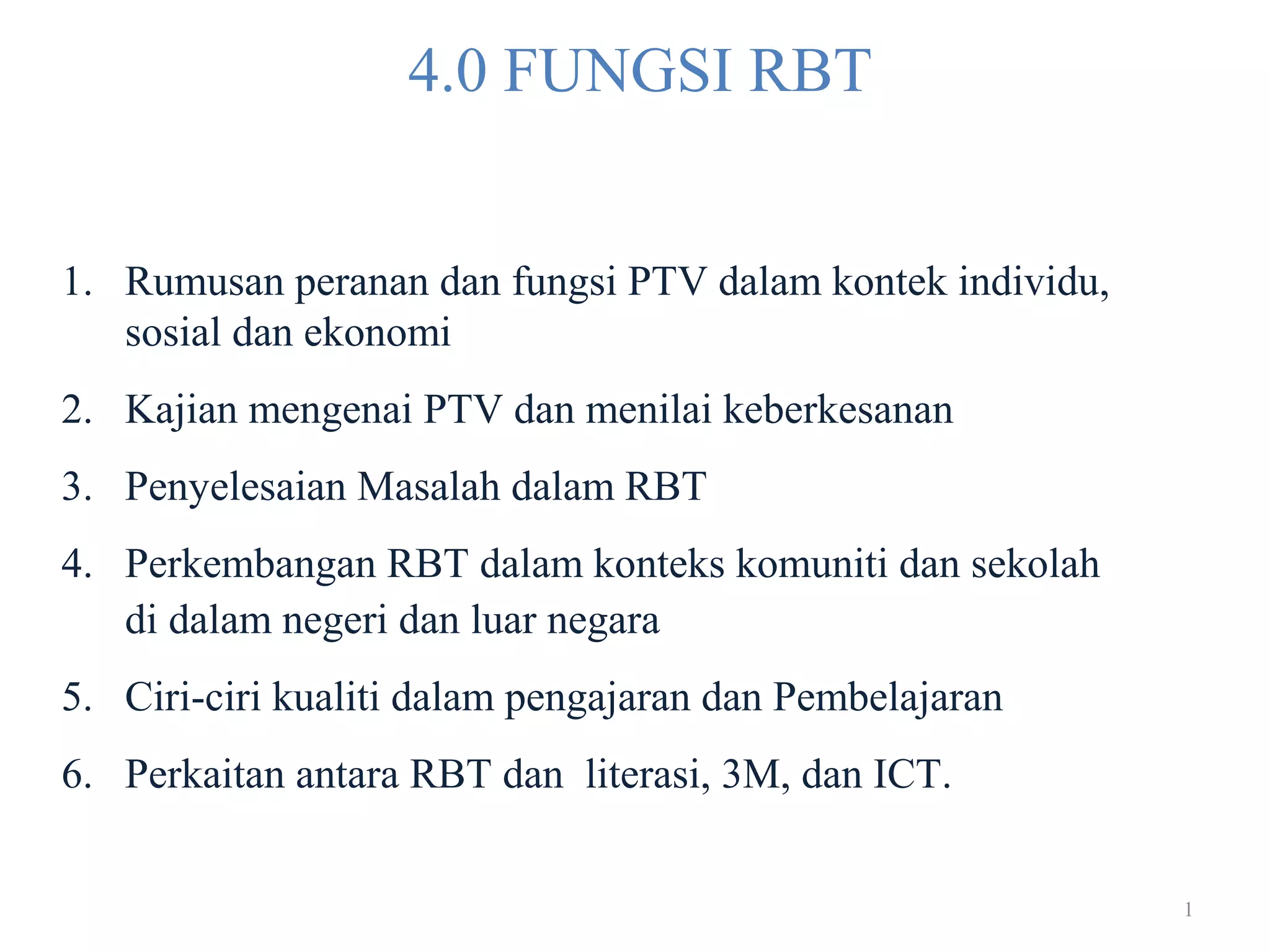 4.0 FUNGSI RBT

1. Rumusan peranan dan fungsi PTV dalam kontek individu, sosial dan ekonomi

2. Kajian mengenai PTV dan menilai keberkesanan

3. Penyelesaian Masalah dalam RBT

4. Perkembangan RBT dalam konteks komuniti dan sekolah di dalam negeri dan luar negara

5. Ciri-ciri kualiti dalam pengajaran dan Pembelajaran

6. Perkaitan antara RBT dan literasi, 3M, dan ICT.

1